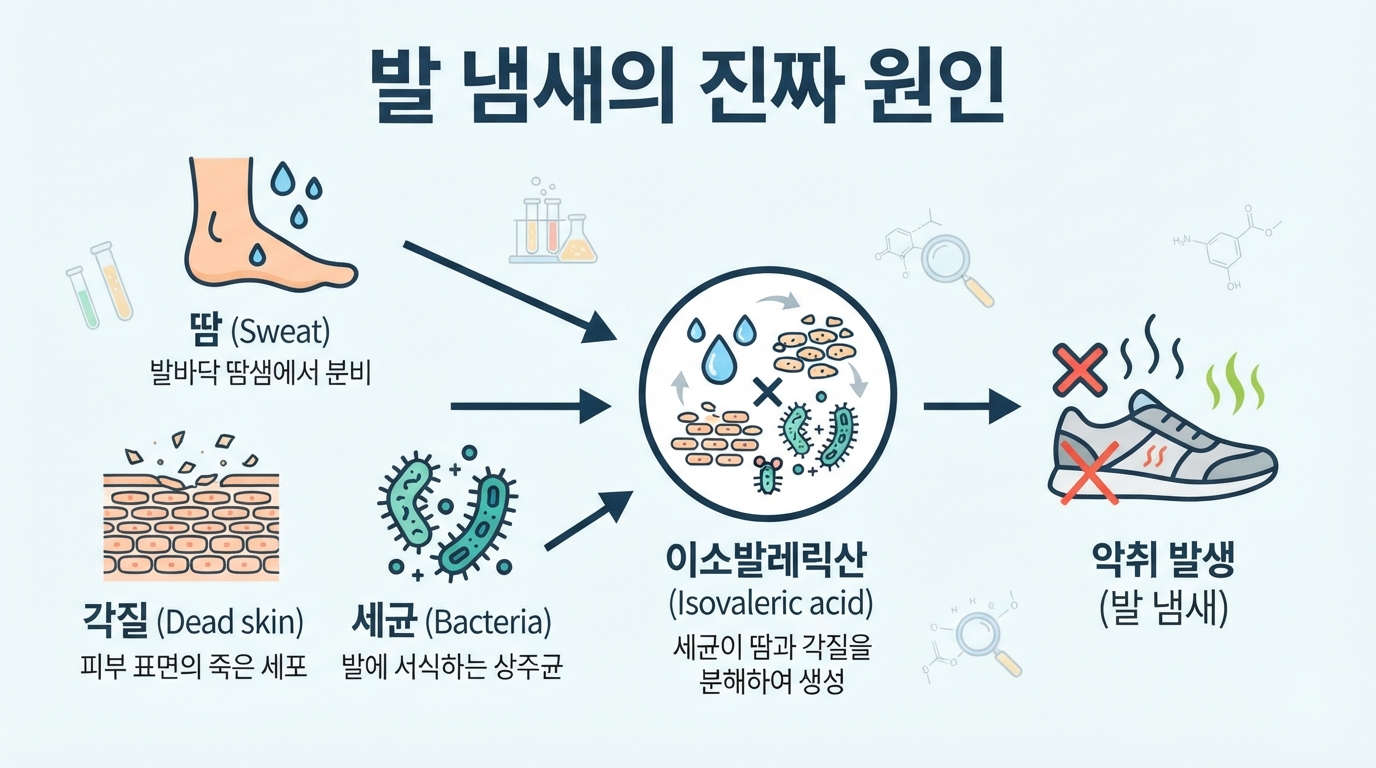 발 냄새의 진짜 원인

땀 (Sweat)
발바닥 땀샘에서 분비

각질 (Dead skin)
피부 표면의 죽은 세포

세균 (Bacteria)
발에 서식하는 상주균

이소발레릭산
(Isovaleric acid)
세균이 땀과 각질을 분해하여 생성

악취 발생
(발 냄새)